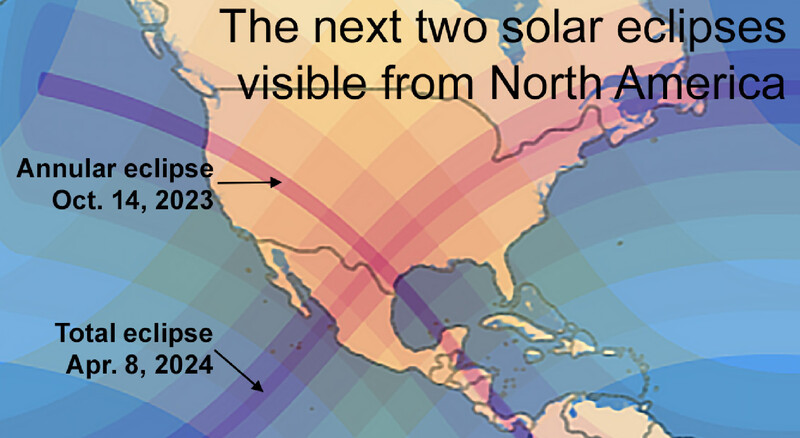 The next two solar eclipses visible from North America

Annular eclipse
Oct. 14, 2023

Total eclipse
Apr. 8, 2024